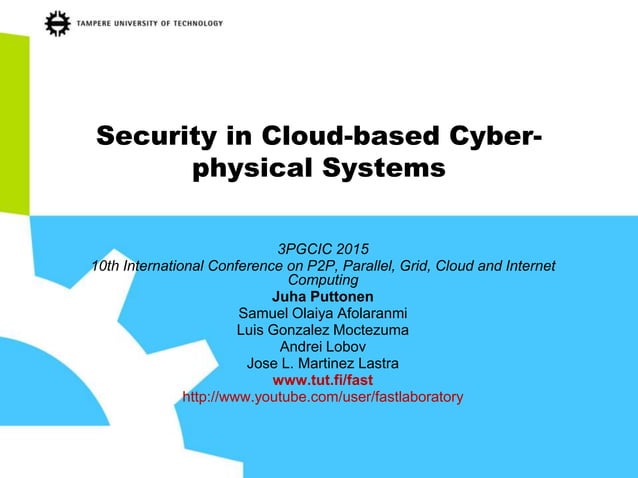 TAMPERE UNIVERSITY OF TECHNOLOGY

Security in Cloud-based Cyber-physical Systems

3PGCIC 2015
10th International Conference on P2P, Parallel, Grid, Cloud and Internet Computing
Juha Puttonen
Samuel Olaiya Afolaranmi
Luis Gonzalez Moctezuma
Andrei Lobov
Jose L. Martinez Lastra
www.tut.fi/fast
http://www.youtube.com/user/fastlaboratory